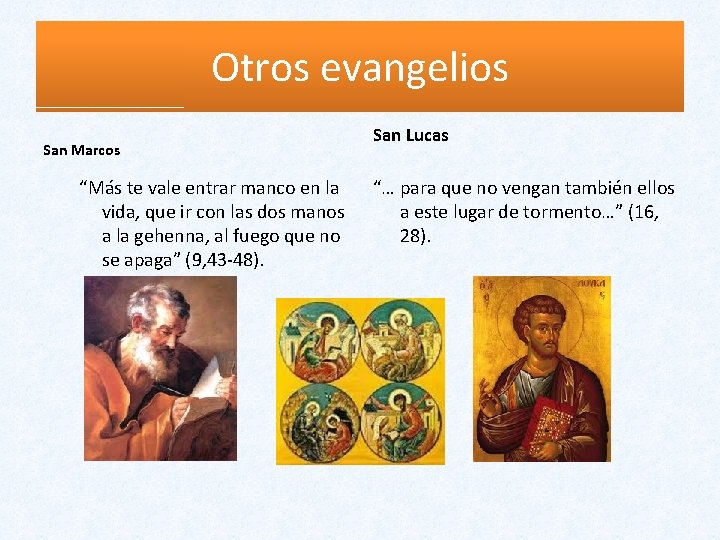 Otros evangelios

San Marcos

"Más te vale entrar manco en la vida, que ir con las dos manos a la gehenna, al fuego que no se apaga" (9,43-48).

San Lucas

"… para que no vengan también ellos a este lugar de tormento…" (16, 28).